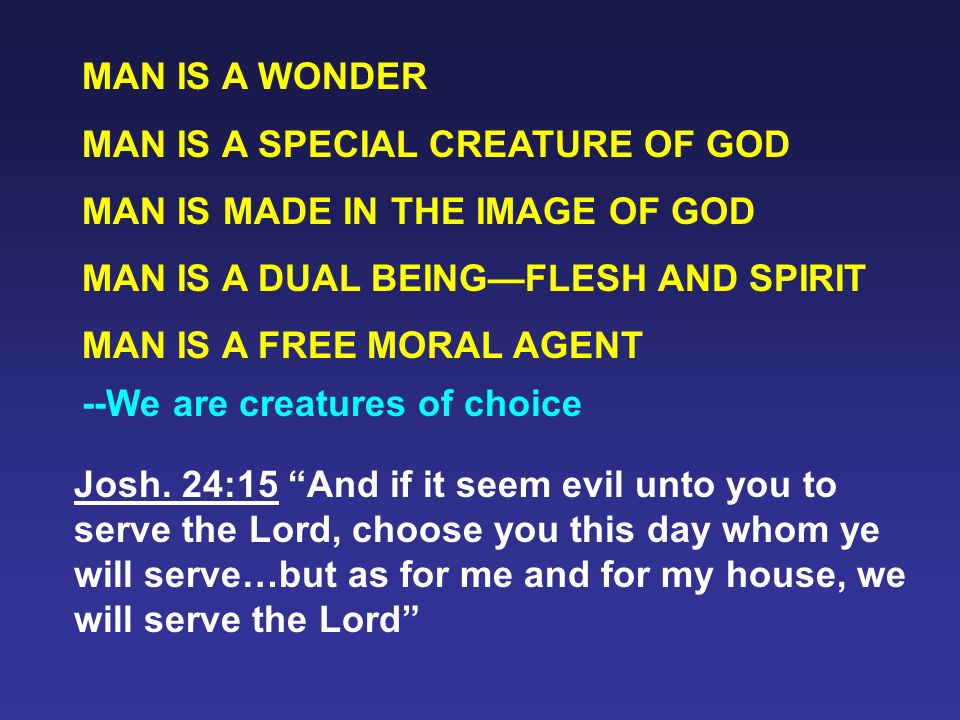 MAN IS A WONDER

MAN IS A SPECIAL CREATURE OF GOD

MAN IS MADE IN THE IMAGE OF GOD

MAN IS A DUAL BEING—FLESH AND SPIRIT

MAN IS A FREE MORAL AGENT

--We are creatures of choice

Josh. 24:15 “And if it seem evil unto you to serve the Lord, choose you this day whom ye will serve…but as for me and for my house, we will serve the Lord”